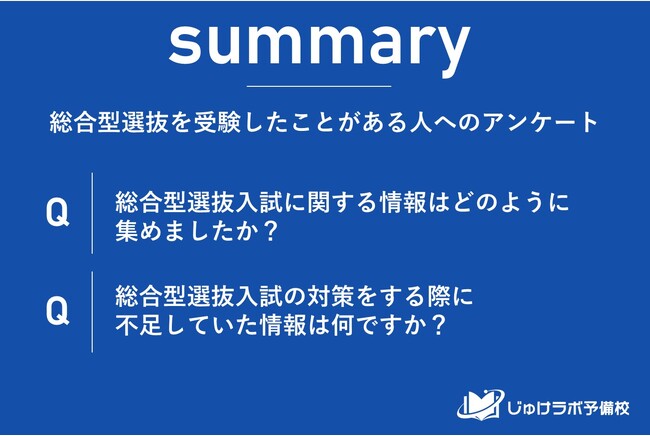 summary

総合型選抜を受験したことがある人へのアンケート

Q 総合型選抜入試に関する情報はどのように集めましたか？

Q 総合型選抜入試の対策をする際に不足していた情報は何ですか？

じゅけラボ予備校